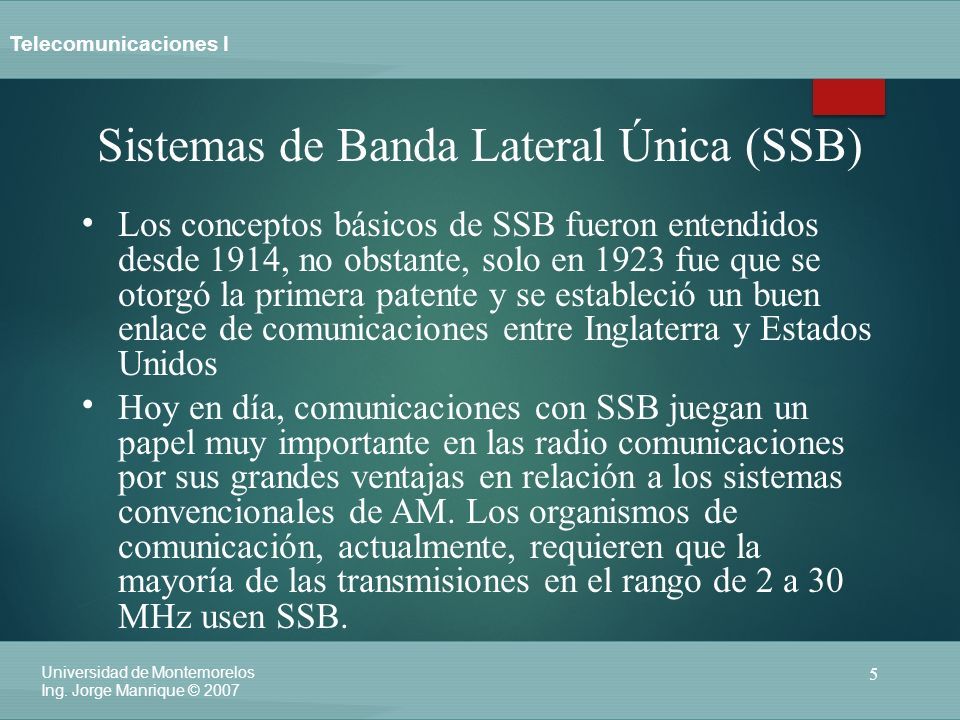 Telecomunicaciones I

Sistemas de Banda Lateral Única (SSB)

• Los conceptos básicos de SSB fueron entendidos desde 1914, no obstante, solo en 1923 fue que se otorgó la primera patente y se estableció un buen enlace de comunicaciones entre Inglaterra y Estados Unidos

• Hoy en día, comunicaciones con SSB juegan un papel muy importante en las radio comunicaciones por sus grandes ventajas en relación a los sistemas convencionales de AM. Los organismos de comunicación, actualmente, requieren que la mayoría de las transmisiones en el rango de 2 a 30 MHz usen SSB.

Universidad de Montemorelos
Ing. Jorge Manrique © 2007

5